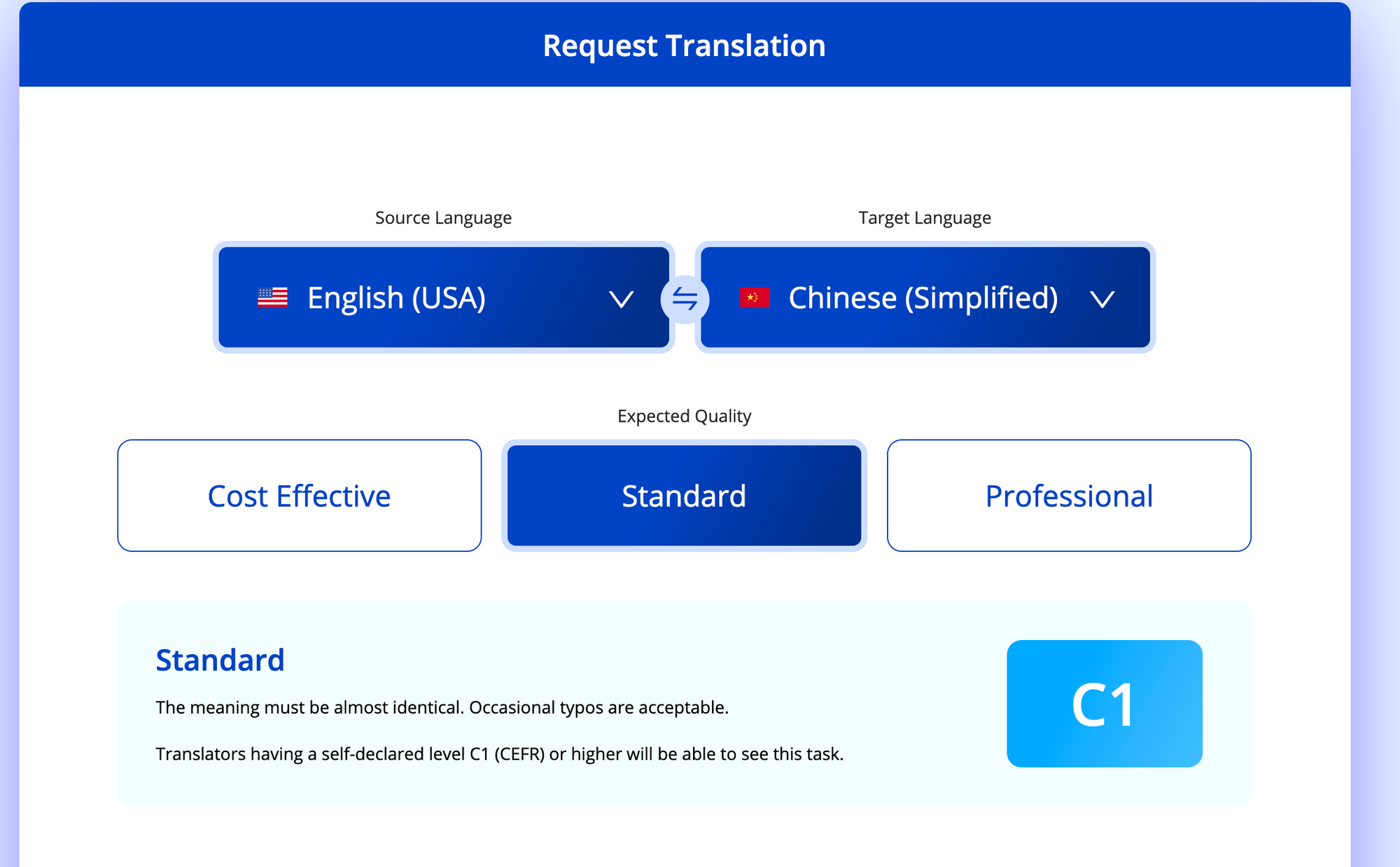 Request Translation

Source Language

English (USA)

Target Language

Chinese (Simplified)

Expected Quality

Cost Effective

Standard

Professional

Standard

The meaning must be almost identical. Occasional typos are acceptable.

Translators having a self-declared level C1 (CEFR) or higher will be able to see this task.

C1